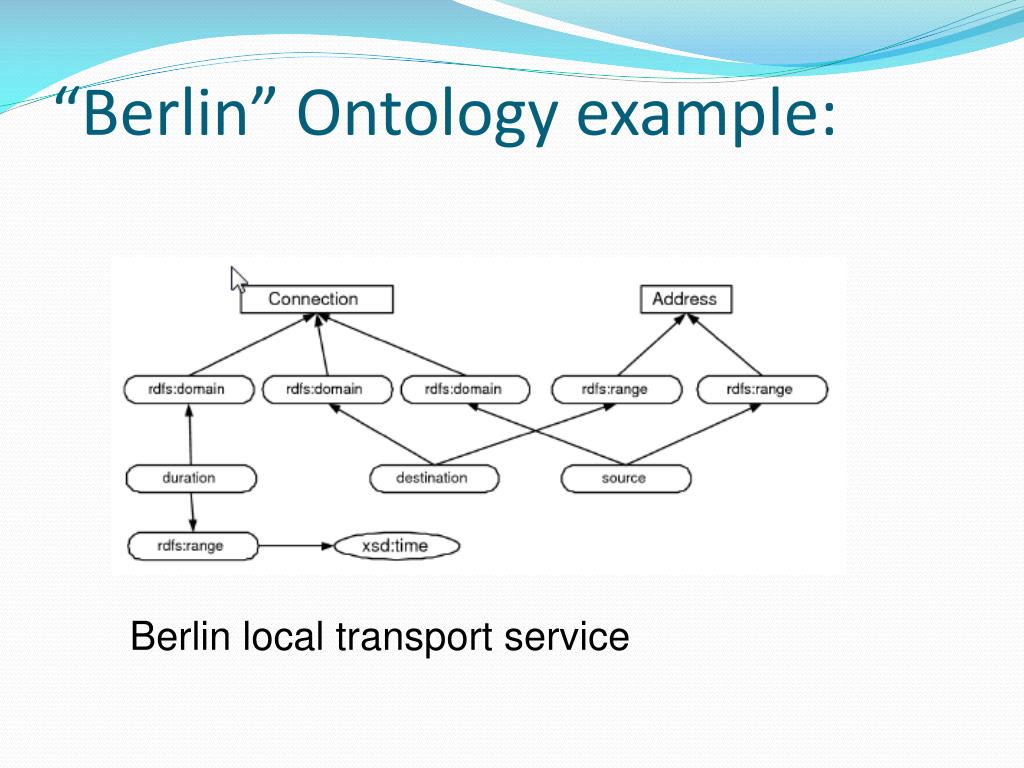 “Berlin” Ontology example:

Connection

Address

rdfs:domain

rdfs:domain

rdfs:domain

rdfs:range

rdfs:range

duration

destination

source

rdfs:range

xsd:time

Berlin local transport service